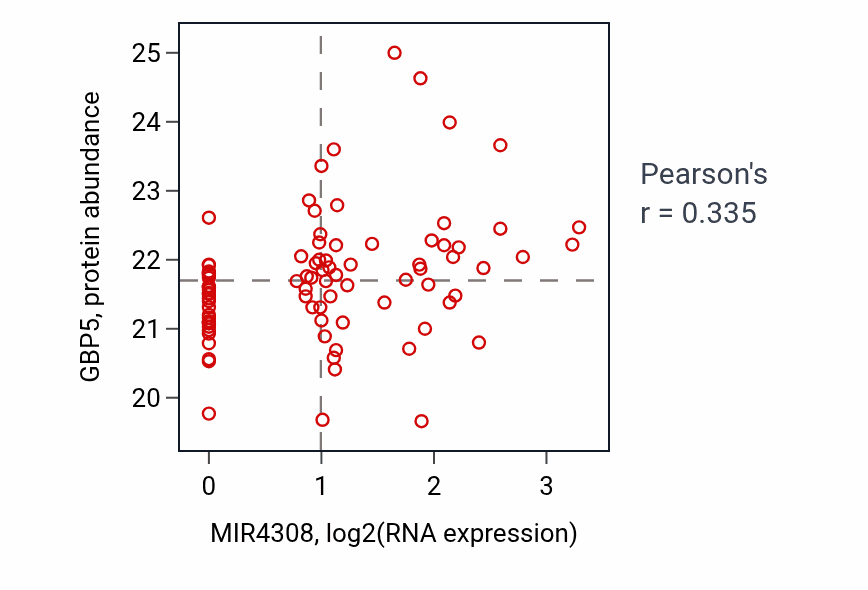 GBP5, protein abundance

25
24
23
22
21
20

0
1
2
3

MIR4308, log2(RNA expression)

Pearson's
r = 0.335